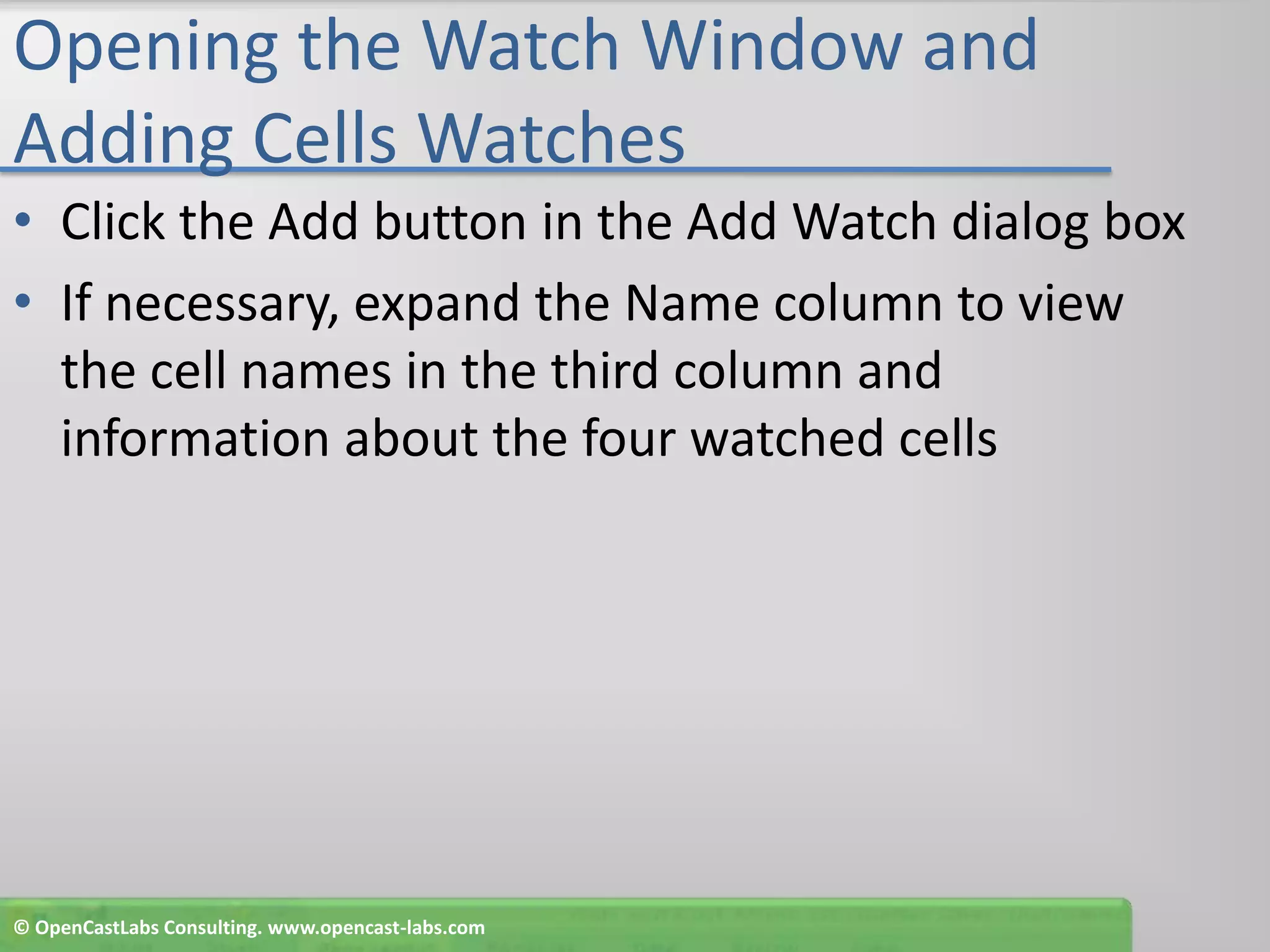 Opening the Watch Window and Adding Cells Watches

• Click the Add button in the Add Watch dialog box

• If necessary, expand the Name column to view the cell names in the third column and information about the four watched cells

© OpenCastLabs Consulting. www.opencast-labs.com